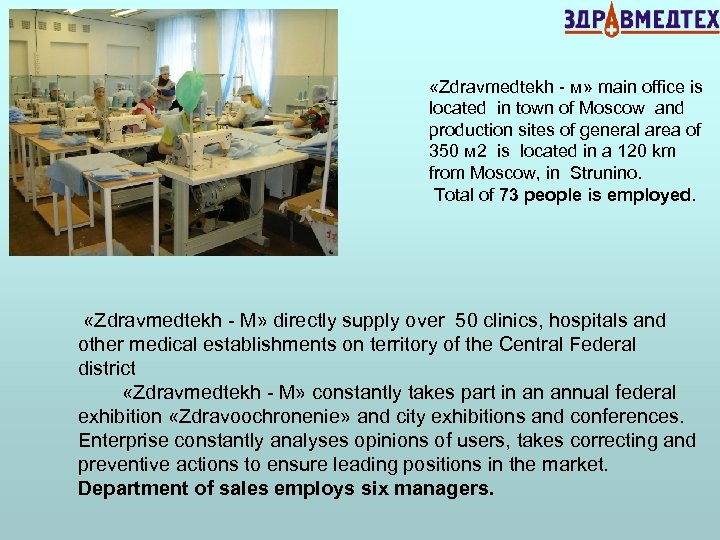 ЗДРАВМЕДТЕХ

«Zdravmedtekh - м» main office is located in town of Moscow and production sites of general area of 350 м2 is located in a 120 km from Moscow, in Strunino. Total of 73 people is employed.

«Zdravmedtekh - M» directly supply over 50 clinics, hospitals and other medical establishments on territory of the Central Federal district

«Zdravmedtekh - M» constantly takes part in an annual federal exhibition «Zdravoochronenie» and city exhibitions and conferences. Enterprise constantly analyses opinions of users, takes correcting and preventive actions to ensure leading positions in the market. Department of sales employs six managers.